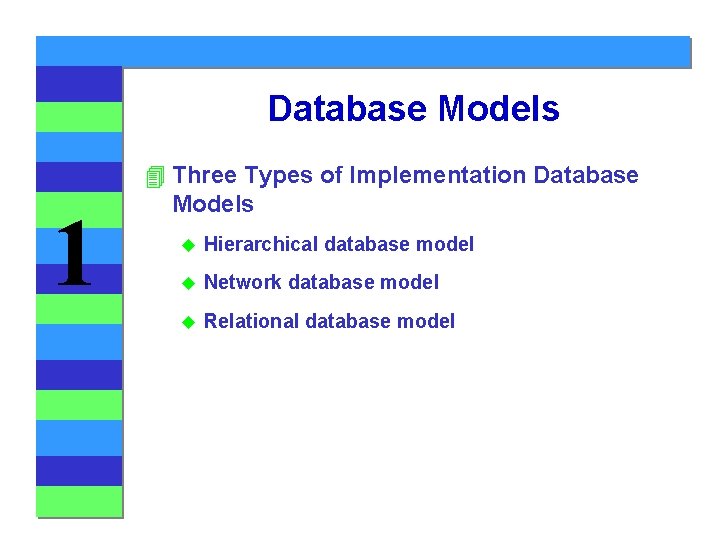 1

Database Models

Three Types of Implementation Database Models

Hierarchical database model

Network database model

Relational database model